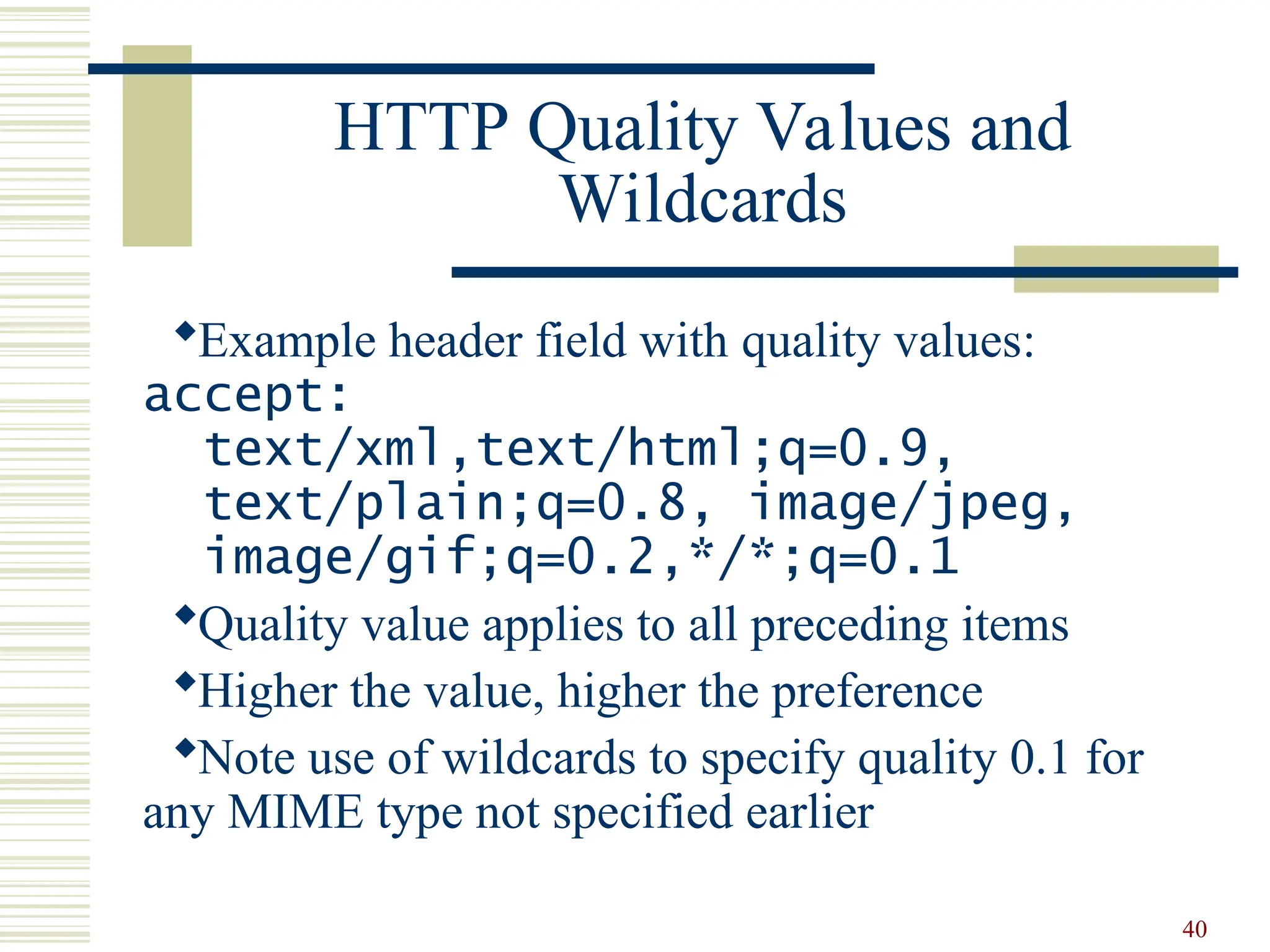 HTTP Quality Values and Wildcards

◆Example header field with quality values:
accept:
text/xml,text/html;q=0.9,
text/plain;q=0.8, image/jpeg,
image/gif;q=0.2,*/*;q=0.1

◆Quality value applies to all preceding items

◆Higher the value, higher the preference

◆Note use of wildcards to specify quality 0.1 for any MIME type not specified earlier

40